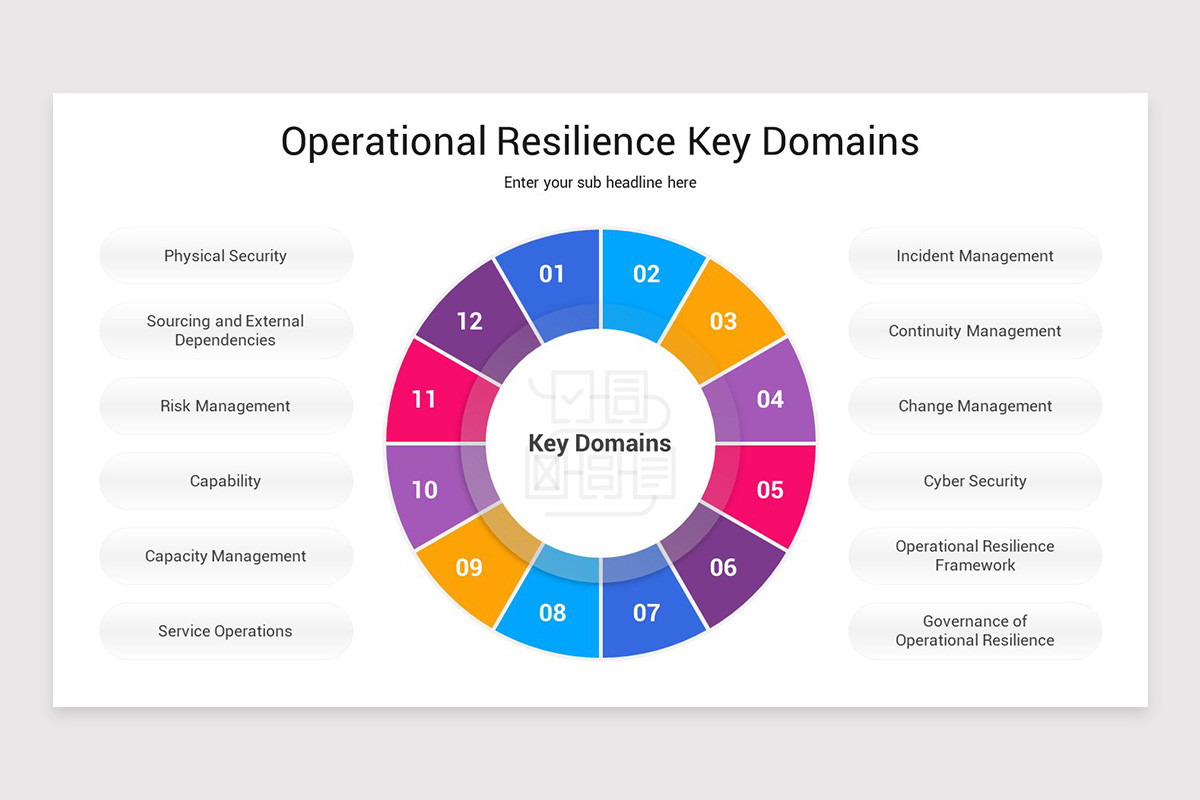 Operational Resilience Key Domains

Enter your sub headline here

Physical Security

Sourcing and External Dependencies

Risk Management

Capability

Capacity Management

Service Operations

01

02

03

04

05

06

07

08

09

10

11

12

Key Domains

Incident Management

Continuity Management

Change Management

Cyber Security

Operational Resilience Framework

Governance of Operational Resilience